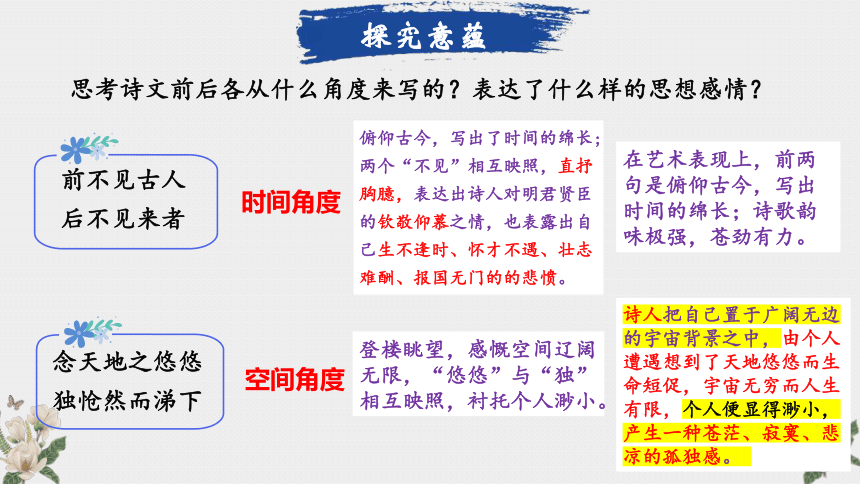 探究意蕴

思考诗文前后各从什么角度来写的？表达了什么样的思想感情？

前不见古人
后不见来者

时间角度

俯仰古今，写出了时间的绵长；两个“不见”相互映照，直抒胸臆，表达出诗人对明君贤臣的钦敬仰慕之情，也表露出自己生不逢时、怀才不遇、壮志难酬、报国无门的的悲愤。

在艺术表现上，前两句是俯仰古今，写出时间的绵长；诗歌韵味极强，苍劲有力。

念天地之悠悠
独怆然而涕下

空间角度

登楼眺望，感慨空间辽阔无限，“悠悠”与“独”相互映照，衬托个人渺小。

诗人把自己置于广阔无边的宇宙背景之中，由个人遭遇想到了天地悠悠而生命短促，宇宙无穷而人生有限，个人便显得渺小，产生一种苍茫、寂寞、悲凉的孤独感。